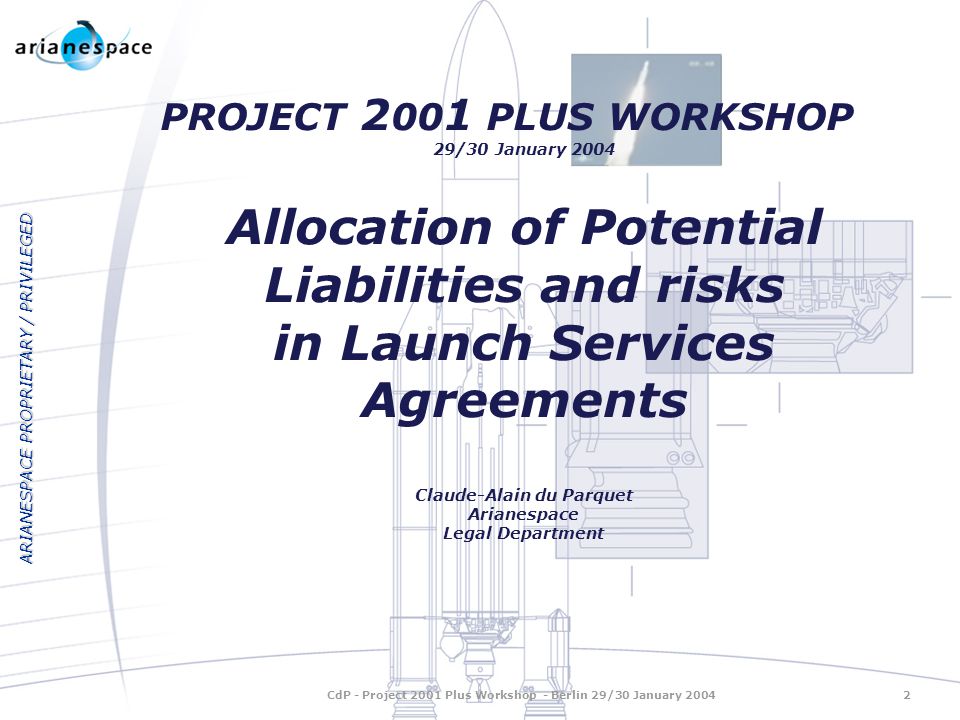 arianespace

ARIANESPACE PROPRIETARY / PRIVILEGED

PROJECT 2001 PLUS WORKSHOP
29/30 January 2004

Allocation of Potential Liabilities and risks in Launch Services Agreements

Claude-Alain du Parquet
Arianespace
Legal Department

CdP - Project 2001 Plus Workshop - Berlin 29/30 January 2004

2